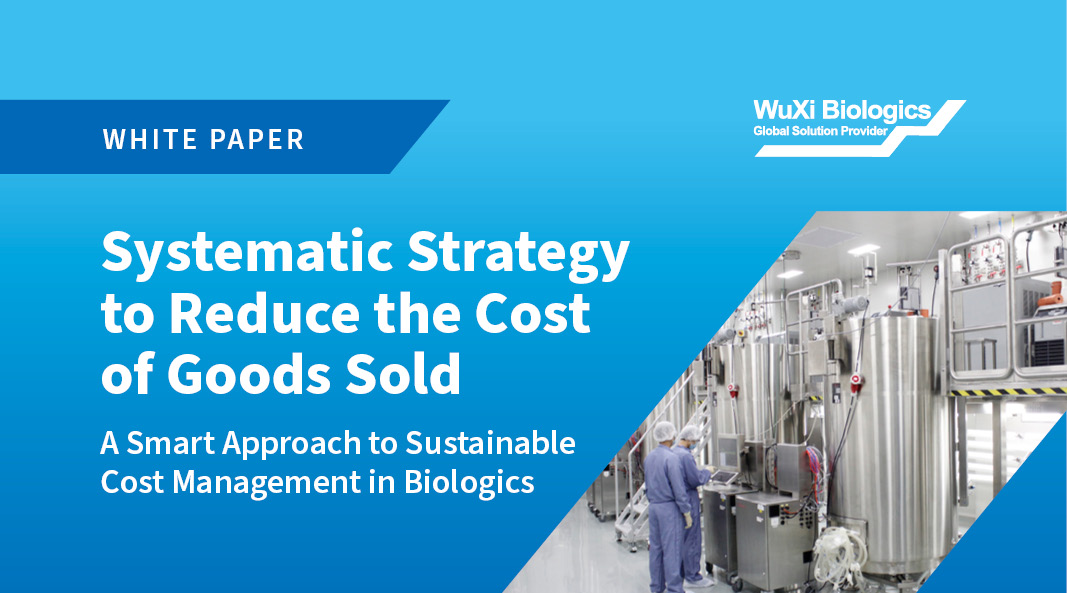 WHITE PAPER

WuXi Biologics
Global Solution Provider

Systematic Strategy to Reduce the Cost of Goods Sold

A Smart Approach to Sustainable Cost Management in Biologics